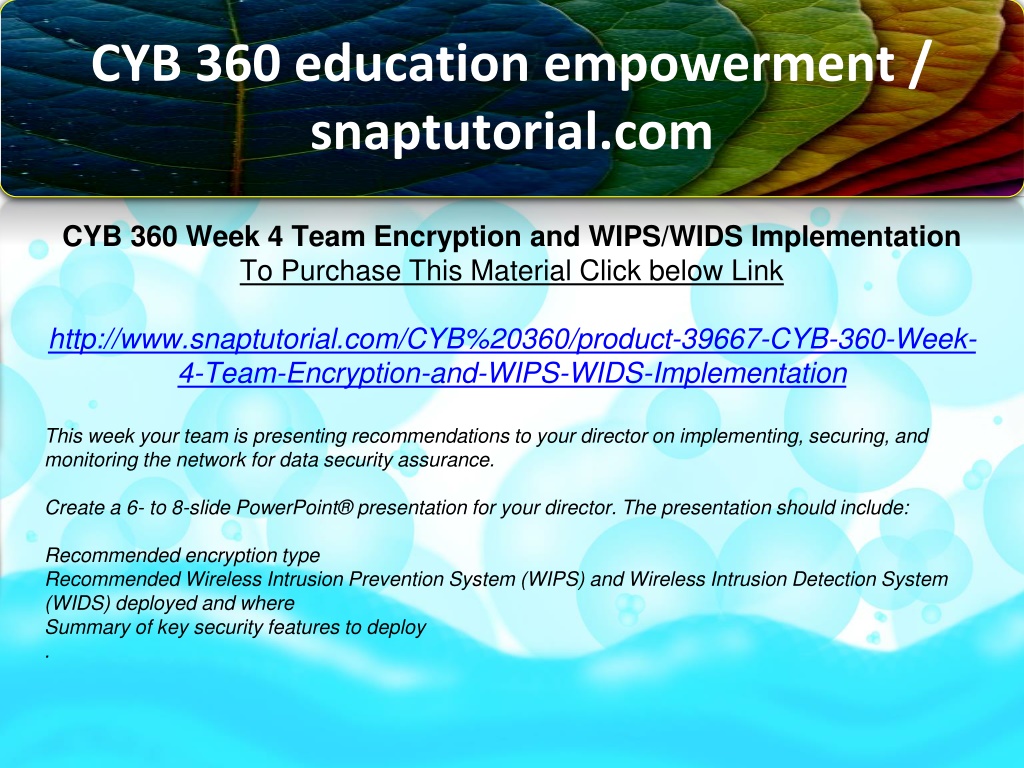 CYB 360 education empowerment / snaptutorial.com

CYB 360 Week 4 Team Encryption and WIPS/WIDS Implementation
To Purchase This Material Click below Link

http://www.snaptutorial.com/CYB%20360/product-39667-CYB-360-Week-4-Team-Encryption-and-WIPS-WIDS-Implementation

This week your team is presenting recommendations to your director on implementing, securing, and monitoring the network for data security assurance.

Create a 6- to 8-slide PowerPoint® presentation for your director. The presentation should include:

Recommended encryption type
Recommended Wireless Intrusion Prevention System (WIPS) and Wireless Intrusion Detection System (WIDS) deployed and where
Summary of key security features to deploy
.